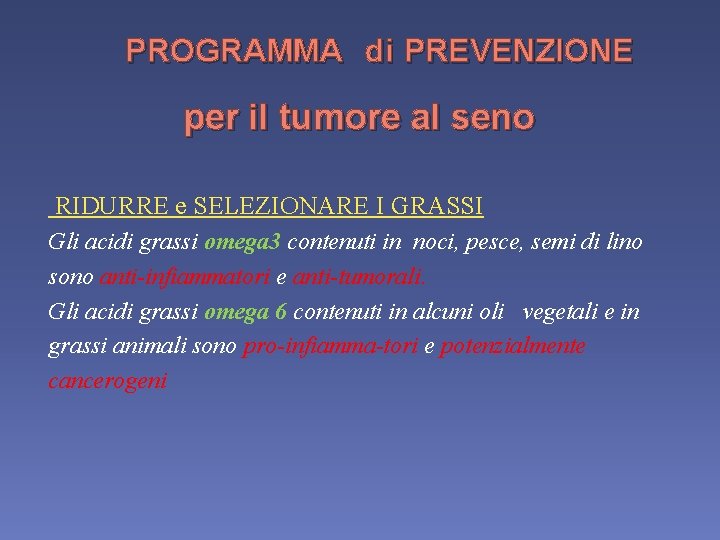 PROGRAMMA di PREVENZIONE

per il tumore al seno

RIDURRE e SELEZIONARE I GRASSI

Gli acidi grassi omega3 contenuti in noci, pesce, semi di lino sono anti-infiammatori e anti-tumorali.

Gli acidi grassi omega 6 contenuti in alcuni oli vegetali e in grassi animali sono pro-infiamma-tori e potenzialmente cancerogeni